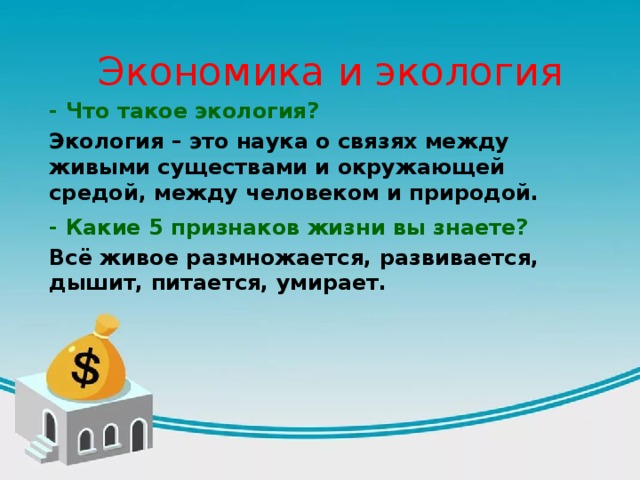 Экономика и экология

- Что такое экология?

Экология – это наука о связях между живыми существами и окружающей средой, между человеком и природой.

- Какие 5 признаков жизни вы знаете?

Всё живое размножается, развивается, дышит, питается, умирает.

$